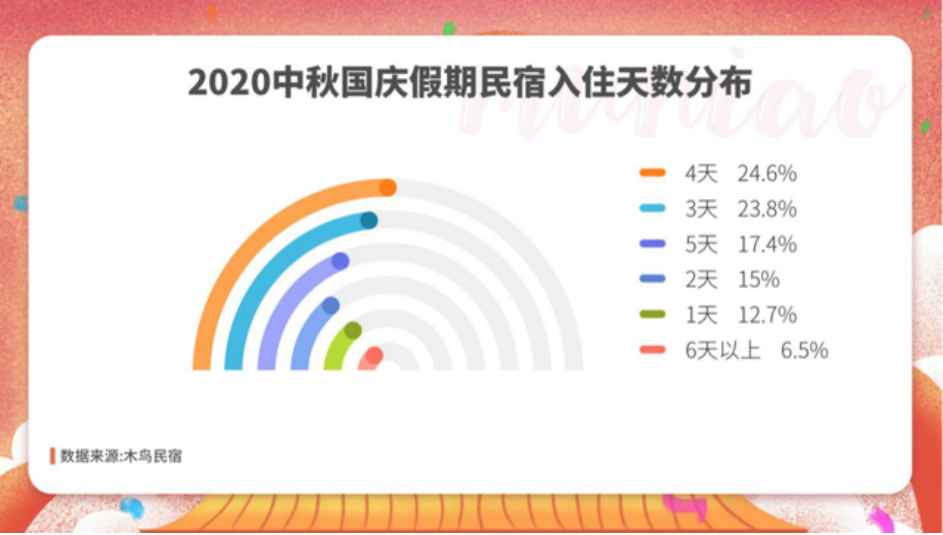 2020中秋国庆假期民宿入住天数分布

Muniao

4天 24.6%
3天 23.8%
5天 17.4%
2天 15%
1天 12.7%
6天以上 6.5%

数据来源:木鸟民宿